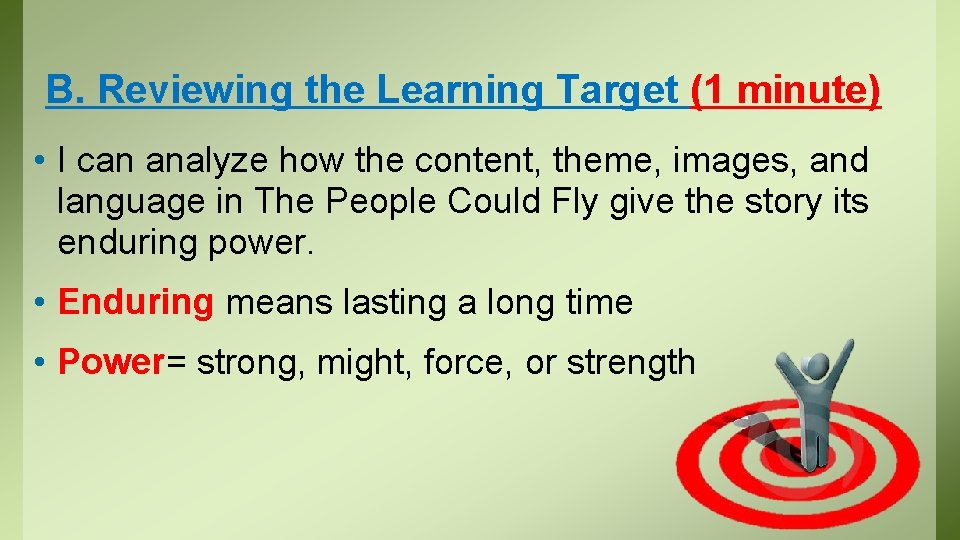 B. Reviewing the Learning Target (1 minute)

• I can analyze how the content, theme, images, and language in The People Could Fly give the story its enduring power.

• Enduring means lasting a long time

• Power= strong, might, force, or strength